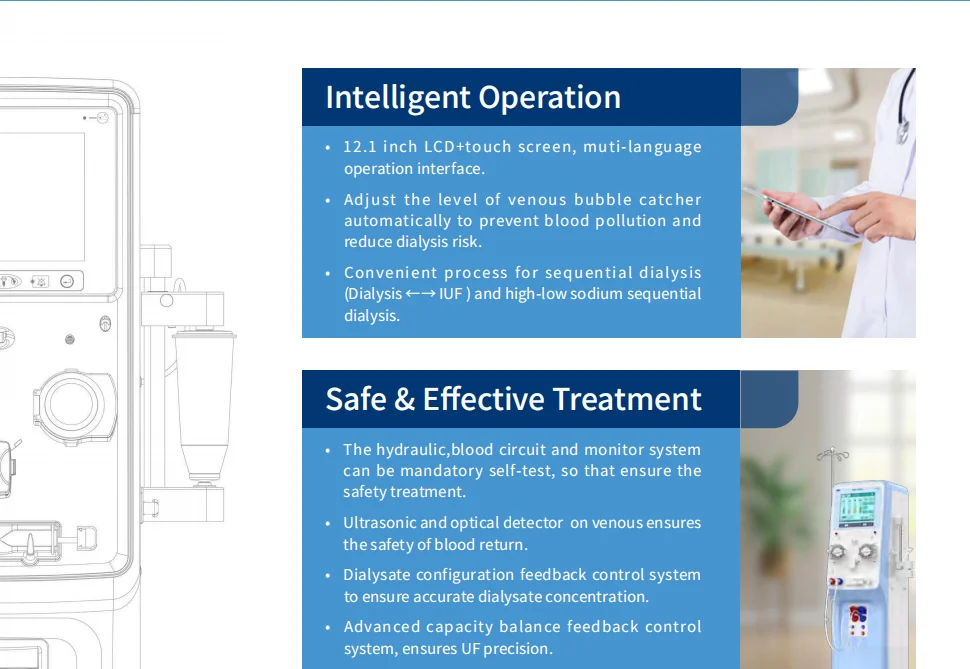 Intelligent Operation

• 12.1 inch LCD+touch screen, muti-language operation interface.

• Adjust the level of venous bubble catcher automatically to prevent blood pollution and reduce dialysis risk.

• Convenient process for sequential dialysis (Dialysis ←→ IUF ) and high-low sodium sequential dialysis.

Safe & Effective Treatment

• The hydraulic,blood circuit and monitor system can be mandatory self-test, so that ensure the safety treatment.

• Ultrasonic and optical detector on venous ensures the safety of blood return.

• Dialysate configuration feedback control system to ensure accurate dialysate concentration.

• Advanced capacity balance feedback control system, ensures UF precision.